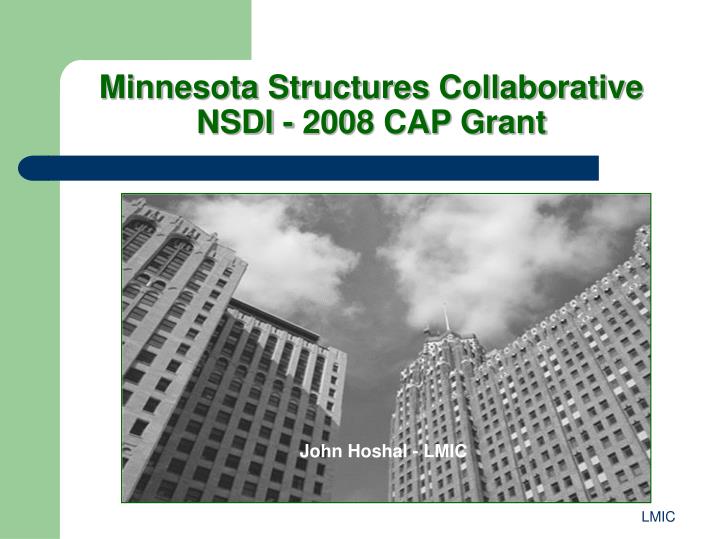 Minnesota Structures Collaborative
NSDI - 2008 CAP Grant

John Hoshal - LMIC

LMIC